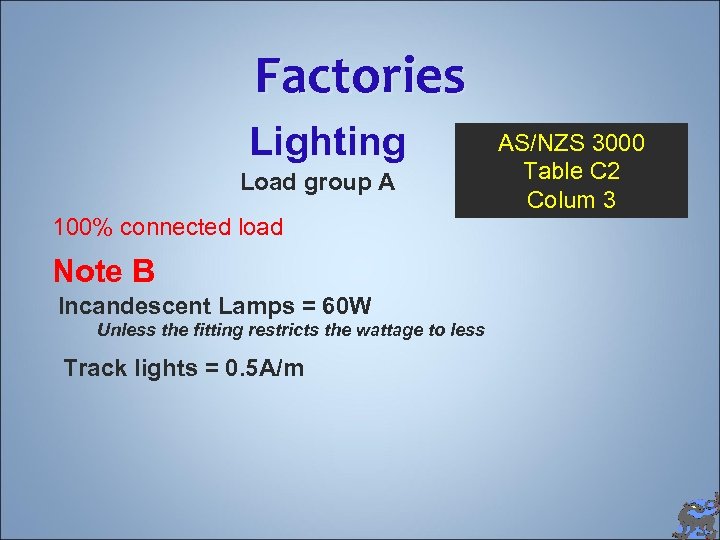 Factories

Lighting

Load group A

AS/NZS 3000
Table C2
Colum 3

100% connected load

Note B

Incandescent Lamps = 60W

Unless the fitting restricts the wattage to less

Track lights = 0.5A/m